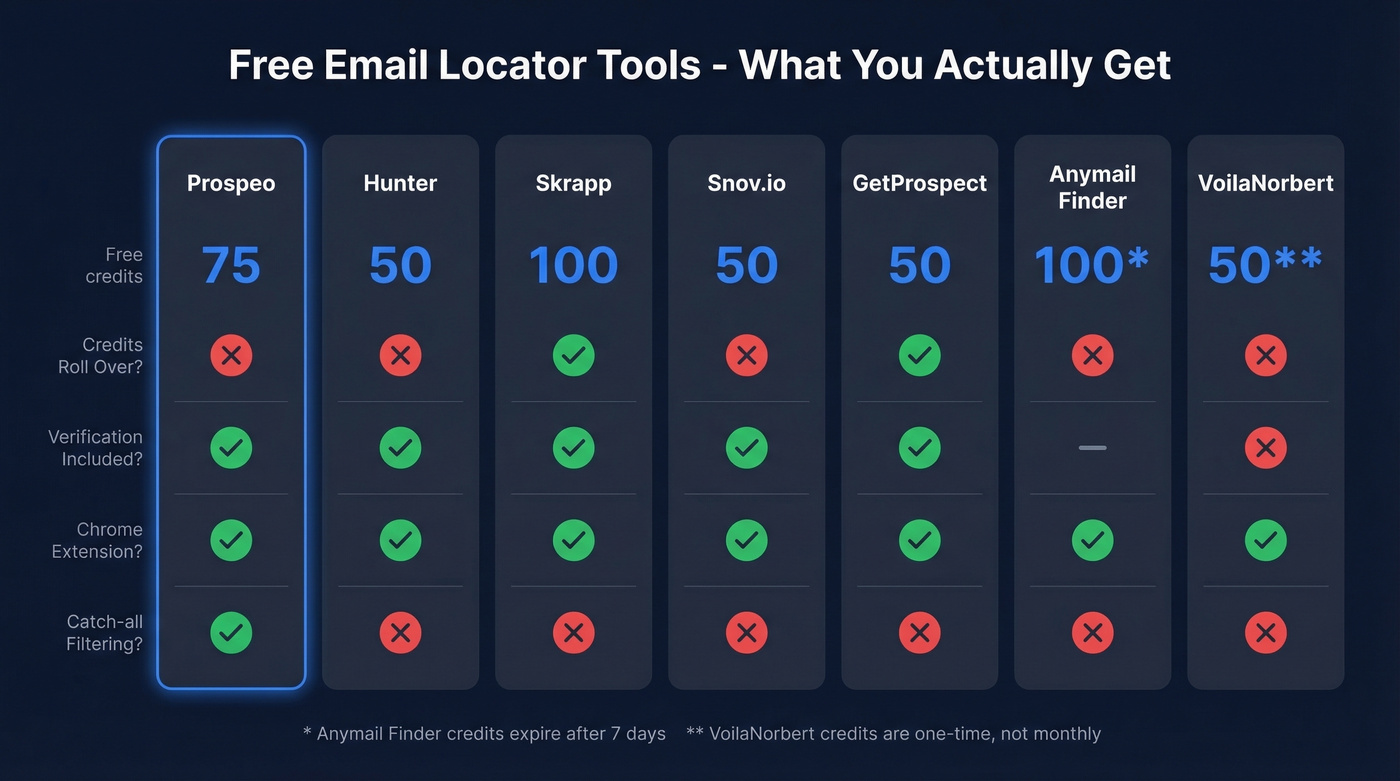 Free Email Locator Tools - What You Actually Get

| | Prospeo | Hunter | Skrapp | Snov.io | GetProspect | Anymail Finder | VoilaNorbert |
|---|---|---|---|---|---|---|---|
| Free credits | 75 | 50 | 100 | 50 | 50 | 100* | 50** |
| Credits Roll Over? | ✗ | ✗ | ✓ | ✗ | ✓ | ✗ | ✗ |
| Verification Included? | ✓ | ✓ | ✓ | ✓ | ✓ | – | ✗ |
| Chrome Extension? | ✓ | ✓ | ✓ | ✓ | ✓ | ✓ | ✓ |
| Catch-all Filtering? | ✓ | ✗ | ✗ | ✗ | ✗ | ✗ | ✗ |

* Anymail Finder credits expire after 7 days ** VoilaNorbert credits are one-time, not monthly